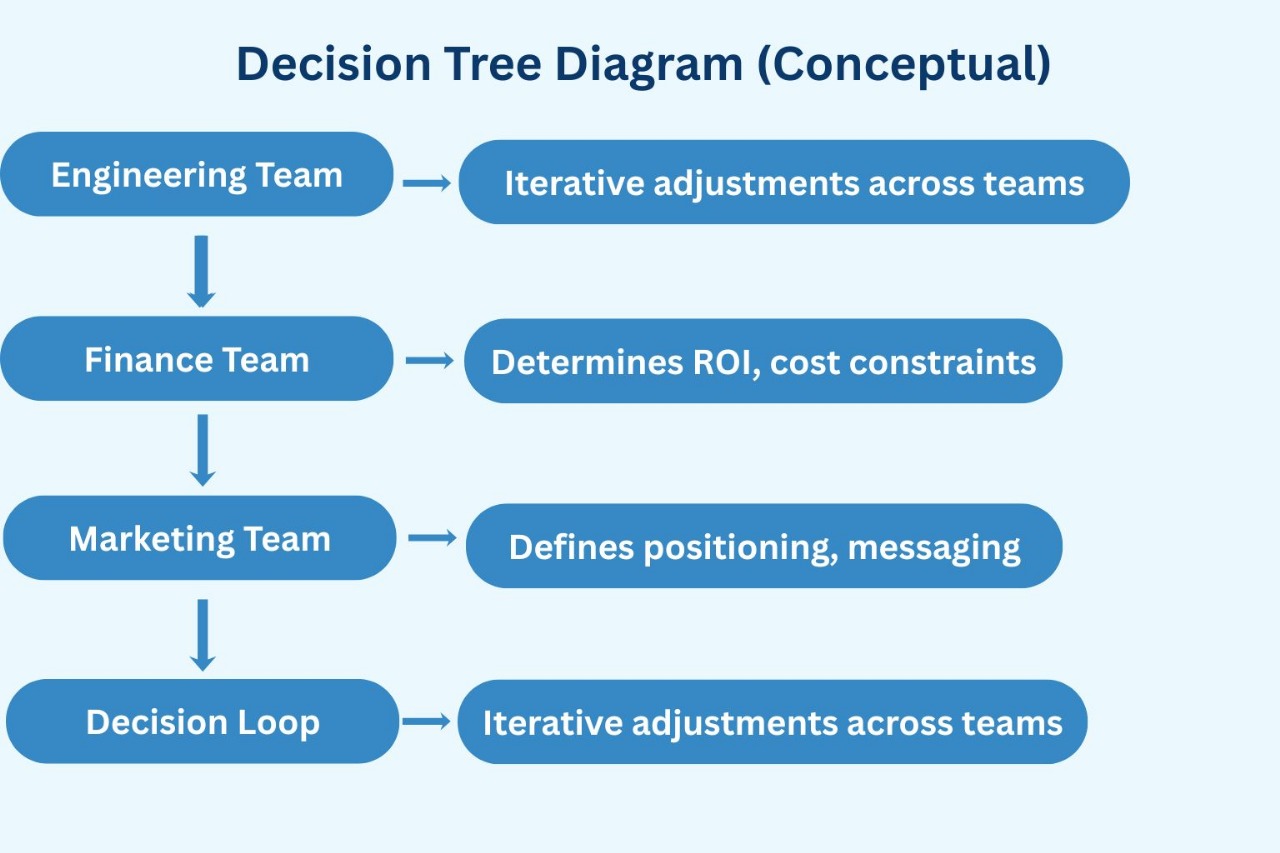 Decision Tree Diagram (Conceptual)

Engineering Team

Iterative adjustments across teams

Finance Team

Determines ROI, cost constraints

Marketing Team

Defines positioning, messaging

Decision Loop

Iterative adjustments across teams